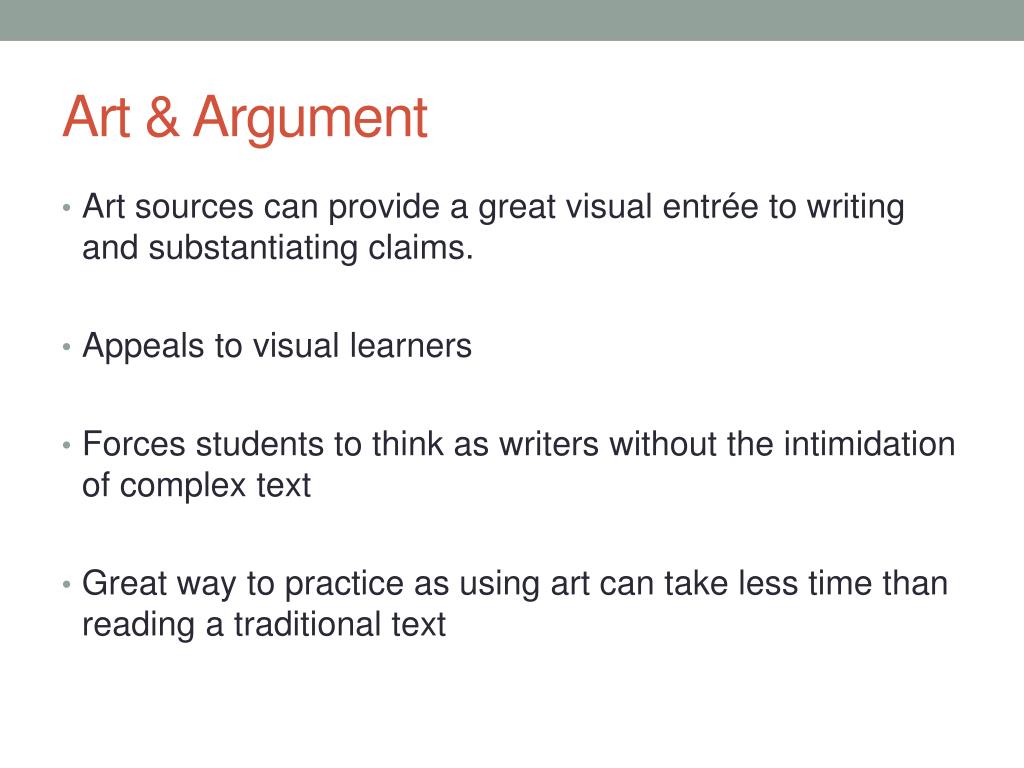 Art & Argument

• Art sources can provide a great visual entrée to writing and substantiating claims.

• Appeals to visual learners

• Forces students to think as writers without the intimidation of complex text

• Great way to practice as using art can take less time than reading a traditional text